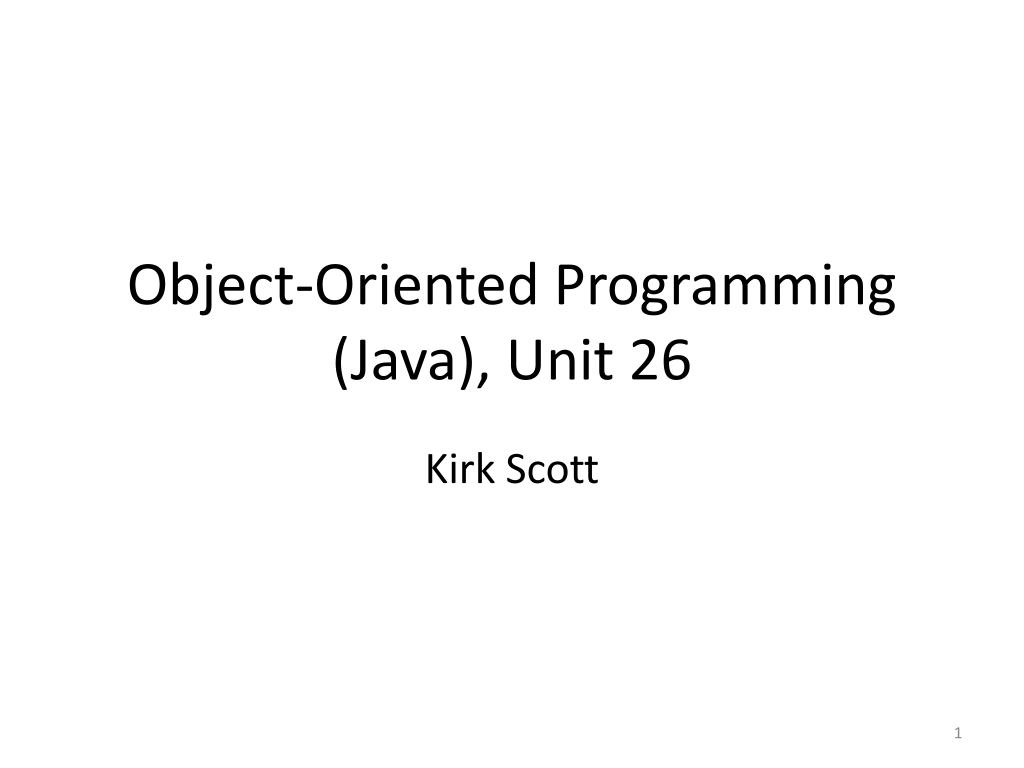 Object-Oriented Programming (Java), Unit 26

Kirk Scott

1